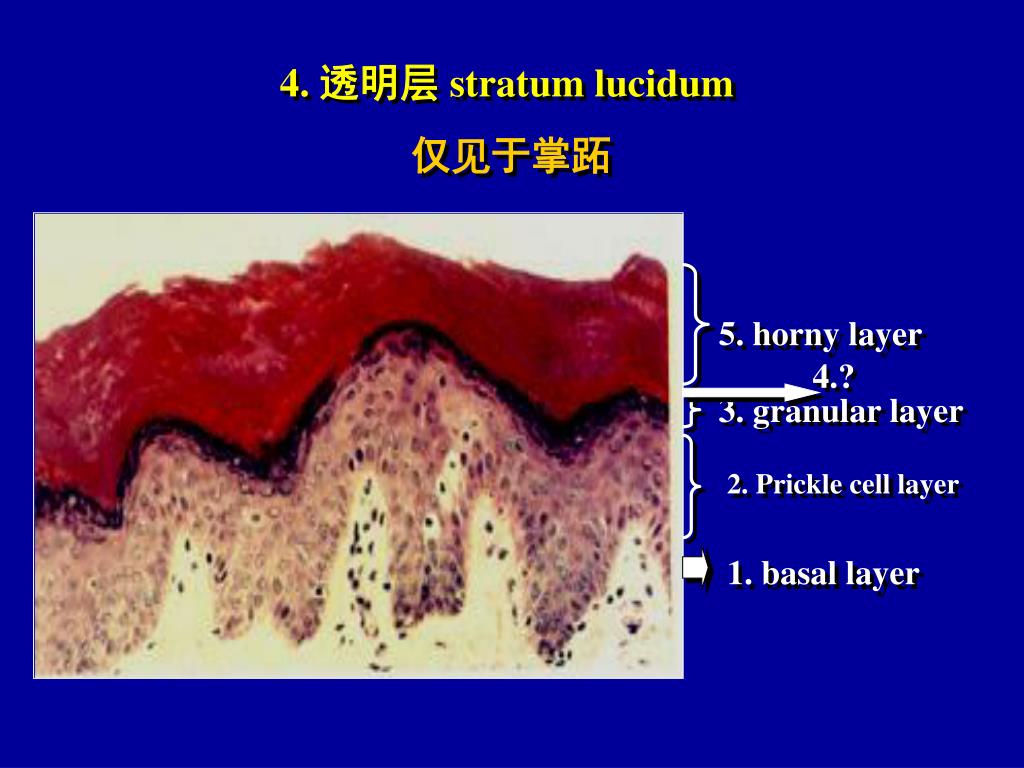 4. 透明层 stratum lucidum

仅见于掌跖

5. horny layer

4.?

3. granular layer

2. Prickle cell layer

1. basal layer